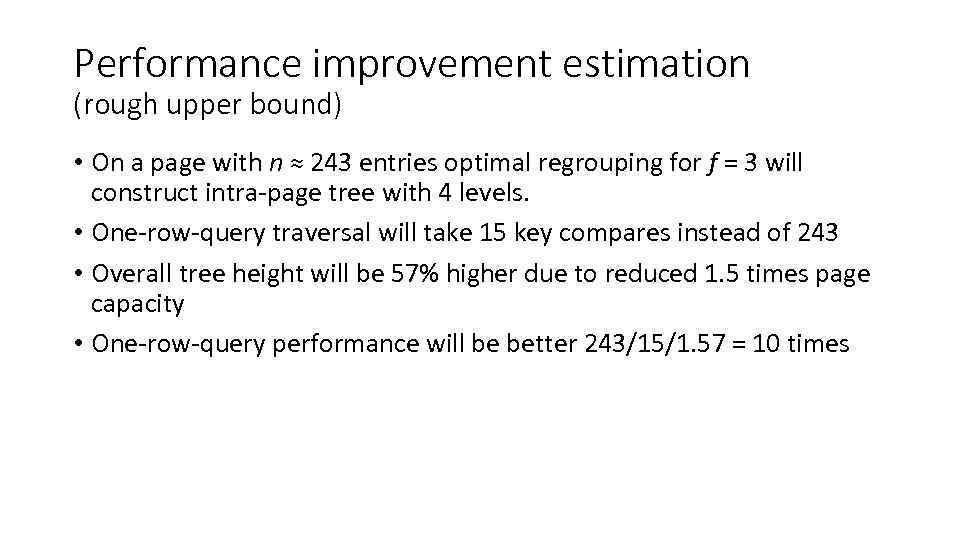 Performance improvement estimation
(rough upper bound)

• On a page with $n \approx 243$ entries optimal regrouping for $f = 3$ will construct intra-page tree with 4 levels.

• One-row-query traversal will take 15 key compares instead of 243

• Overall tree height will be 57% higher due to reduced 1.5 times page capacity

• One-row-query performance will be better 243/15/1.57 = 10 times